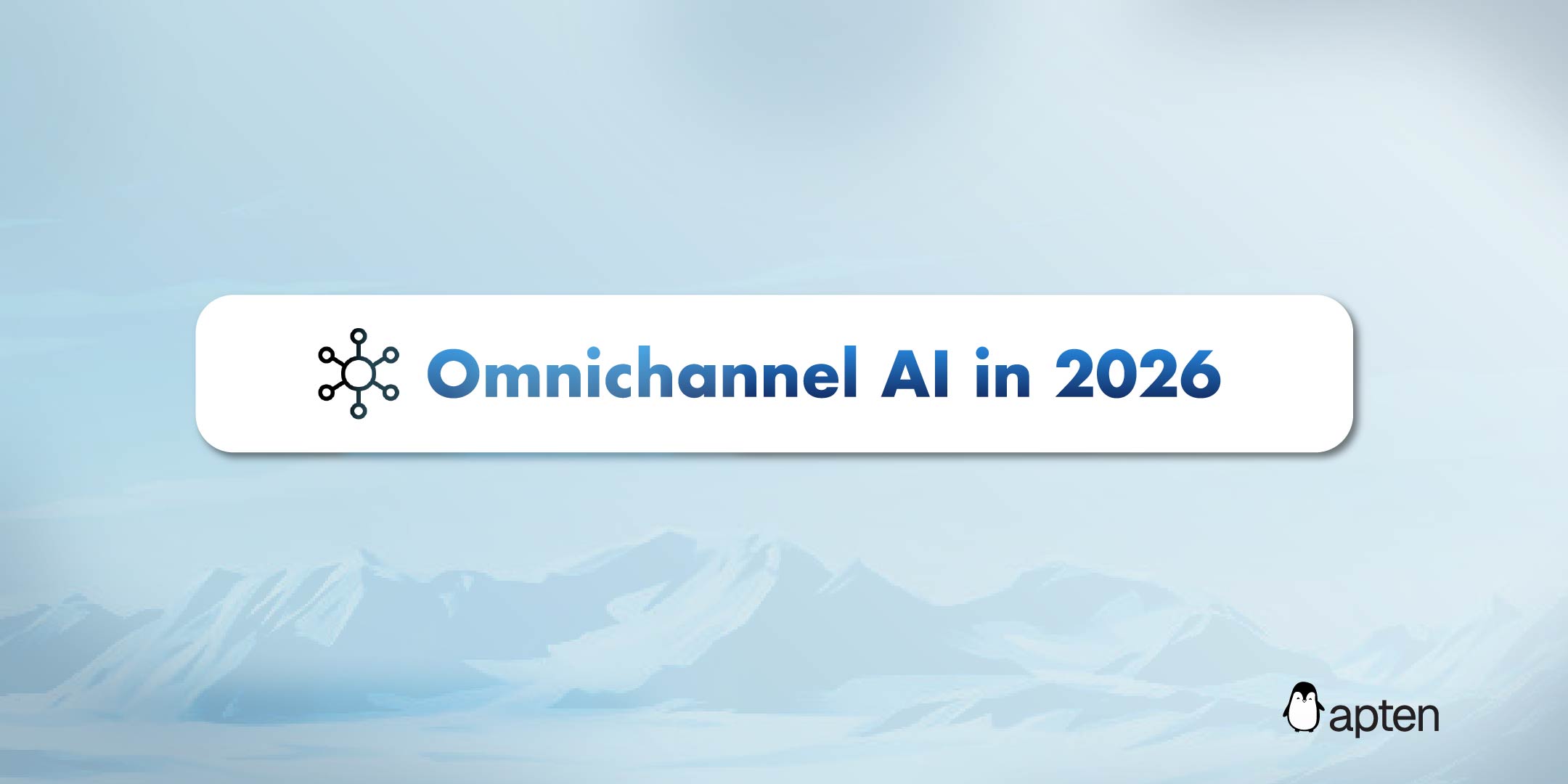 Omnichannel AI in 2026

apten